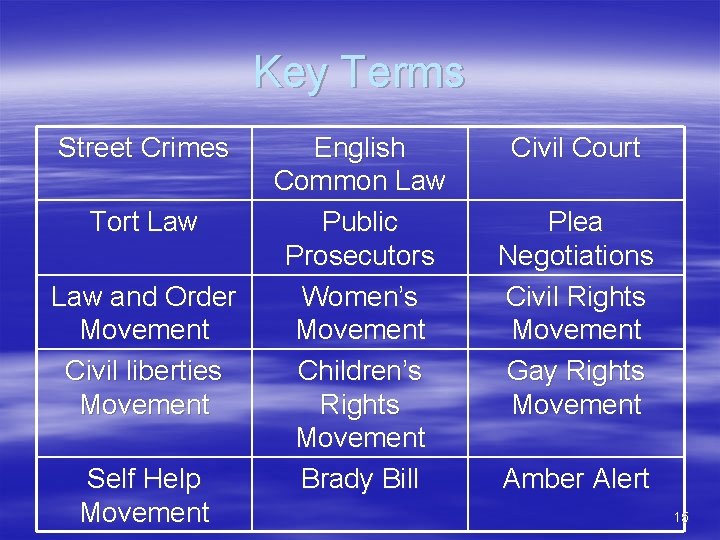 Key Terms

| Street Crimes | English Common Law | Civil Court |
|---|---|---|
| Tort Law | Public Prosecutors | Plea Negotiations |
| Law and Order Movement | Women's Movement | Civil Rights Movement |
| Civil liberties Movement | Children's Rights Movement | Gay Rights Movement |
| Self Help Movement | Brady Bill | Amber Alert |

15